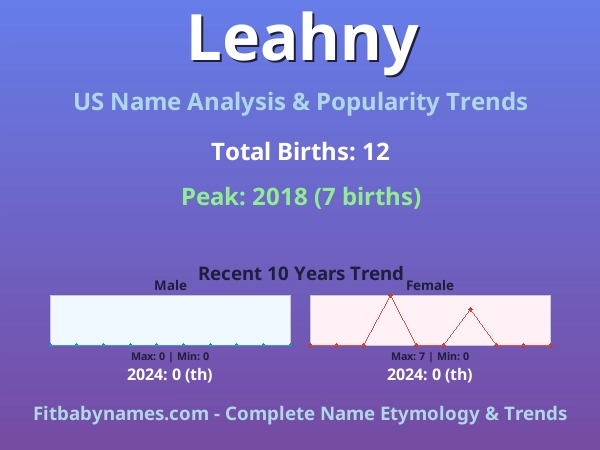 Leahny

US Name Analysis & Popularity Trends

Total Births: 12

Peak: 2018 (7 births)

Recent 10 Years Trend

Male

Max: 0 | Min: 0

2024: 0 (th)

Female

Max: 7 | Min: 0

2024: 0 (th)

Fitbabynames.com - Complete Name Etymology & Trends